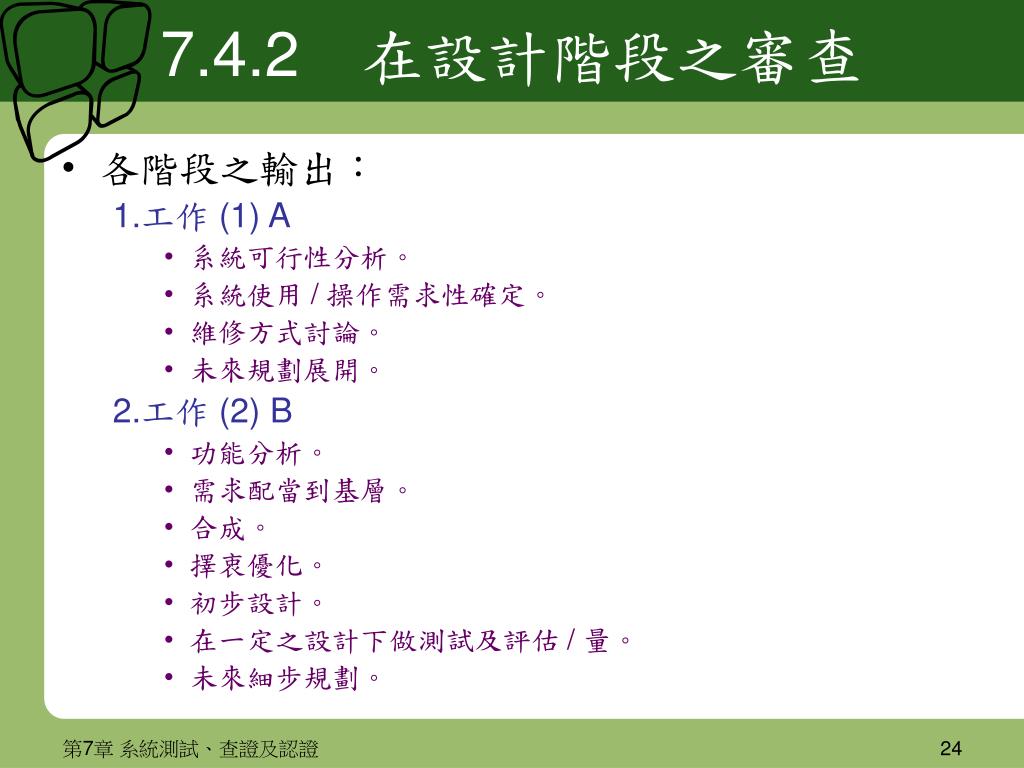 7.4.2　在設計階段之審查

• 各階段之輸出：

1.工作 (1) A

• 系統可行性分析。
• 系統使用 / 操作需求性確定。
• 維修方式討論。
• 未來規劃展開。

2.工作 (2) B

• 功能分析。
• 需求配當到基層。
• 合成。
• 擇衷優化。
• 初步設計。
• 在一定之設計下做測試及評估 / 量。
• 未來細步規劃。

第7章 系統測試、查證及認證

24